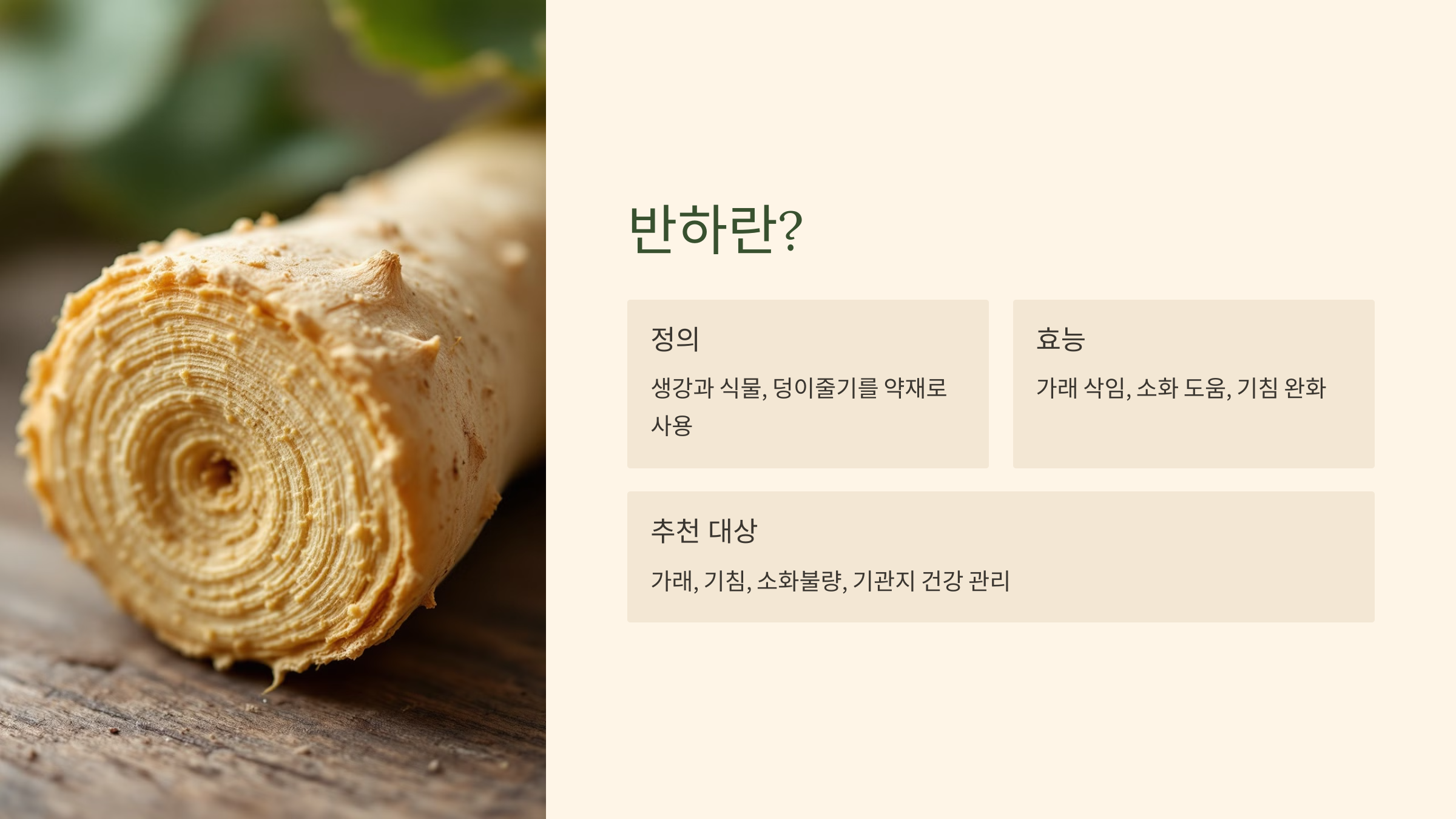 반하란?

정의

생강과 식물, 덩이줄기를 약재로 사용

효능

가래 삭임, 소화 도움, 기침 완화

추천 대상

가래, 기침, 소화불량, 기관지 건강 관리